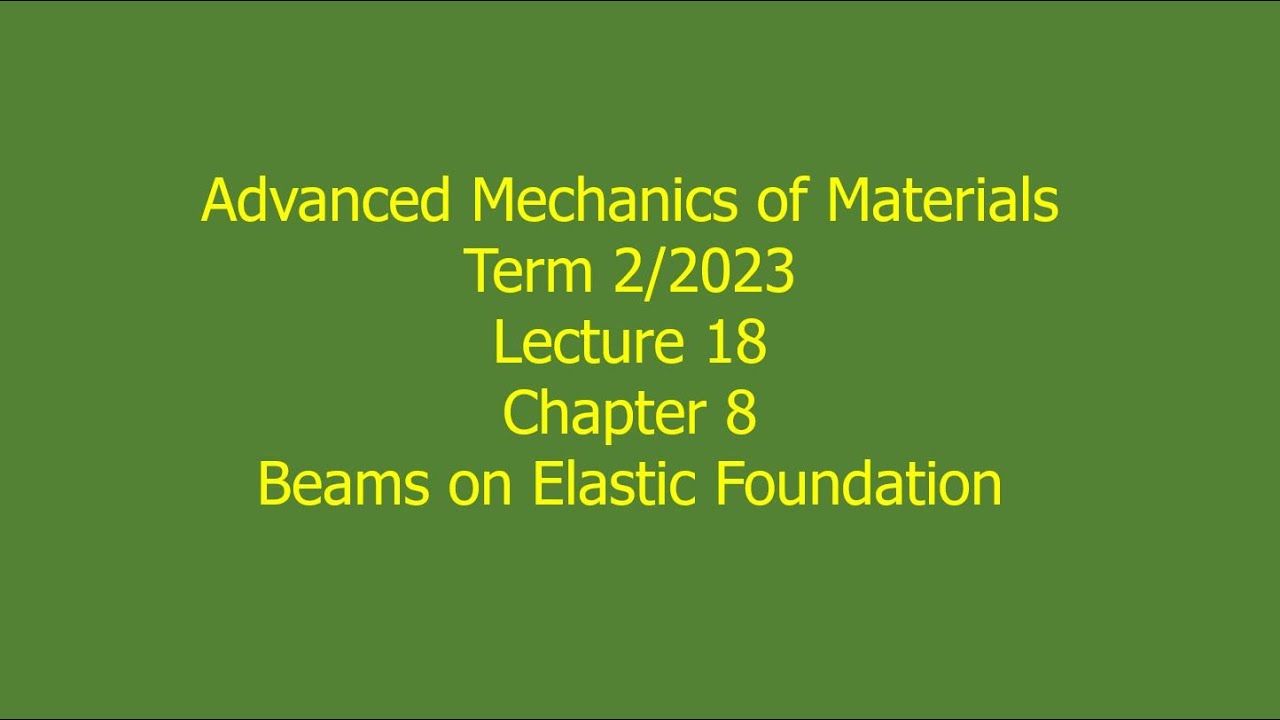 Advanced Mechanics of Materials
Term 2/2023
Lecture 18
Chapter 8
Beams on Elastic Foundation